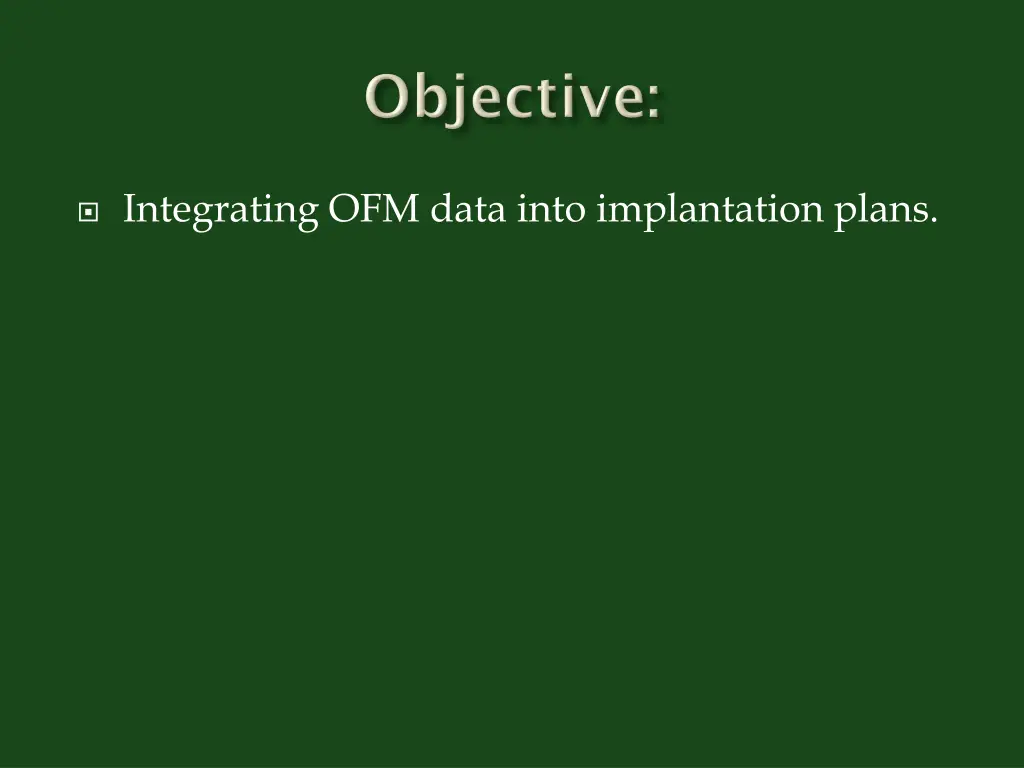 Objective:

Integrating OFM data into implantation plans.